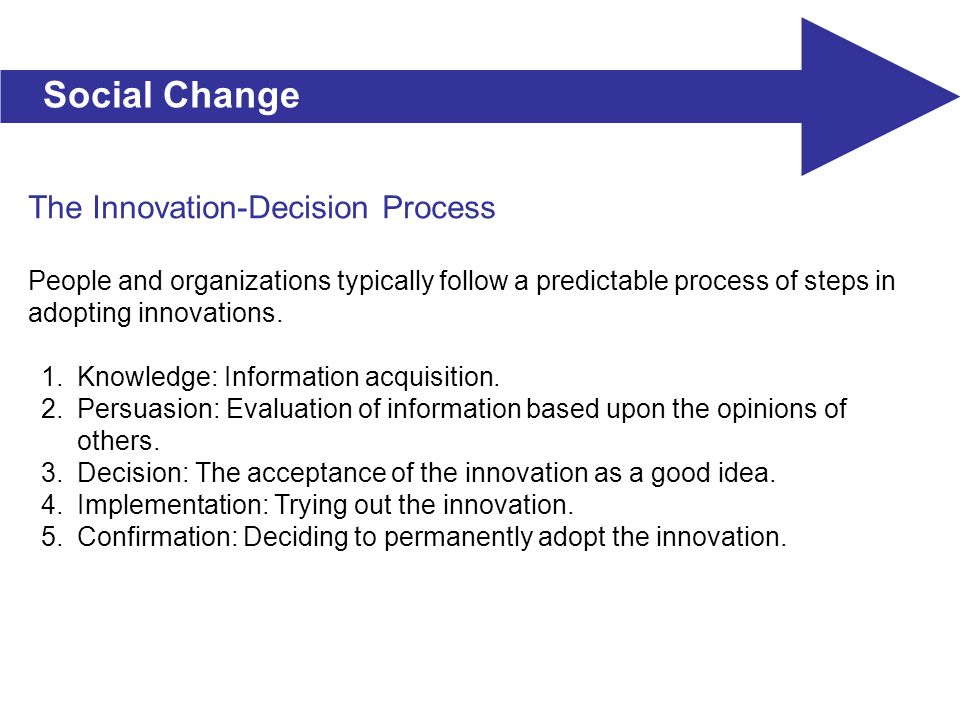 Social Change

The Innovation-Decision Process

People and organizations typically follow a predictable process of steps in adopting innovations.

1. Knowledge: Information acquisition.
2. Persuasion: Evaluation of information based upon the opinions of others.
3. Decision: The acceptance of the innovation as a good idea.
4. Implementation: Trying out the innovation.
5. Confirmation: Deciding to permanently adopt the innovation.